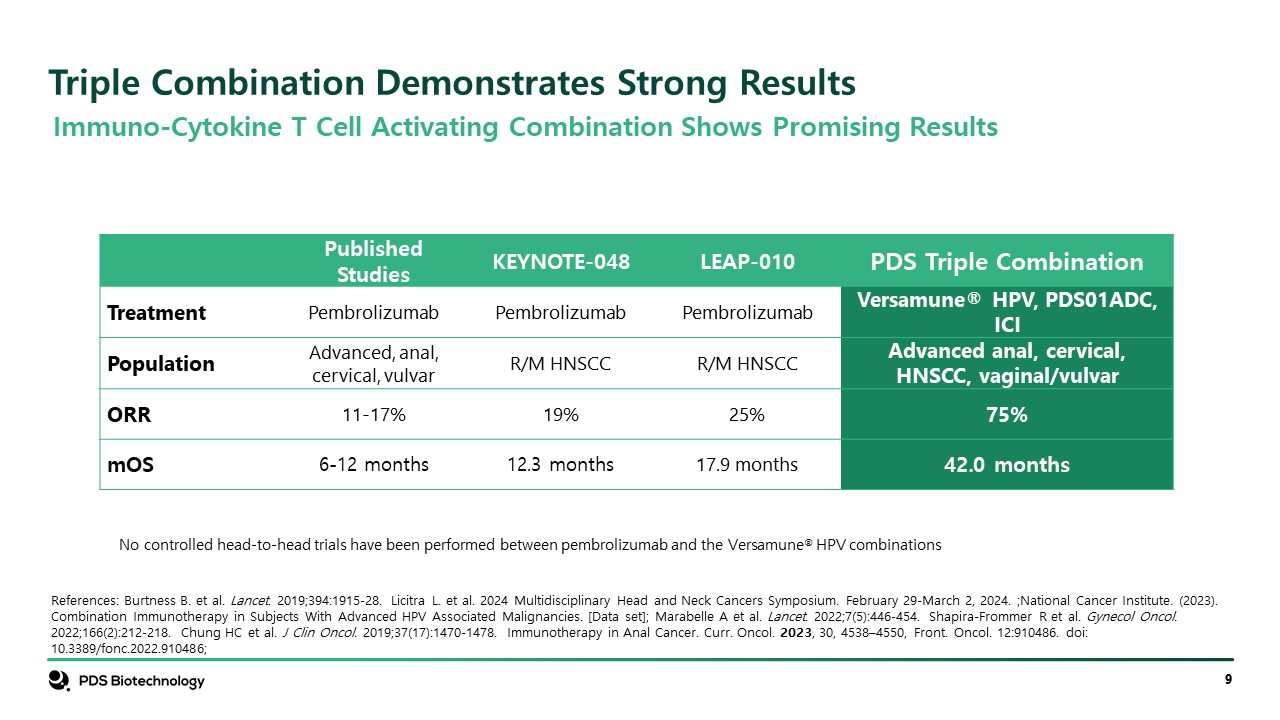 Triple Combination Demonstrates Strong Results

Immuno-Cytokine T Cell Activating Combination Shows Promising Results

| | Published Studies | KEYNOTE-048 | LEAP-010 | PDS Triple Combination |
|---|---|---|---|---|
| Treatment | Pembrolizumab | Pembrolizumab | Pembrolizumab | Versamune® HPV, PDS01ADC, ICI |
| Population | Advanced, anal, cervical, vulvar | R/M HNSCC | R/M HNSCC | Advanced anal, cervical, HNSCC, vaginal/vulvar |
| ORR | 11-17% | 19% | 25% | 75% |
| mOS | 6-12 months | 12.3 months | 17.9 months | 42.0 months |

No controlled head-to-head trials have been performed between pembrolizumab and the Versamune® HPV combinations

References: Burtness B. et al. Lancet. 2019;394:1915-28. Licitra L. et al. 2024 Multidisciplinary Head and Neck Cancers Symposium. February 29-March 2, 2024. ;National Cancer Institute. (2023). Combination Immunotherapy in Subjects With Advanced HPV Associated Malignancies. [Data set]; Marabelle A et al. Lancet. 2022;7(5):446-454. Shapira-Frommer R et al. Gynecol Oncol. 2022;166(2):212-218. Chung HC et al. J Clin Oncol. 2019;37(17):1470-1478. Immunotherapy in Anal Cancer. Curr. Oncol. 2023, 30, 4538–4550, Front. Oncol. 12:910486. doi: 10.3389/fonc.2022.910486;

PDS Biotechnology

9